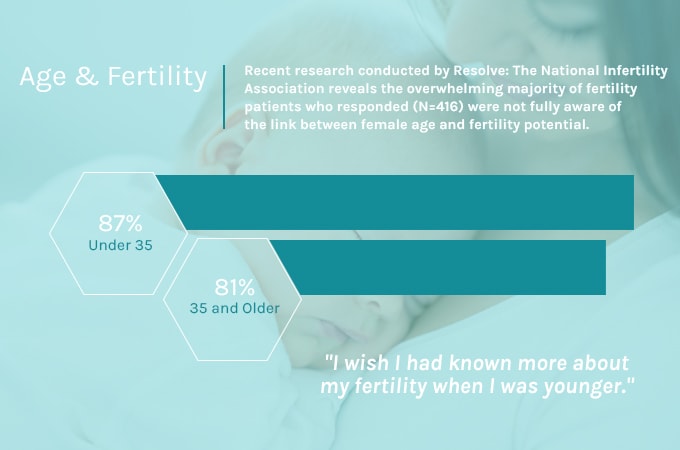 Age & Fertility

Recent research conducted by Resolve: The National Infertility Association reveals the overwhelming majority of fertility patients who responded (N=416) were not fully aware of the link between female age and fertility potential.

87%
Under 35

81%
35 and Older

"I wish I had known more about my fertility when I was younger."